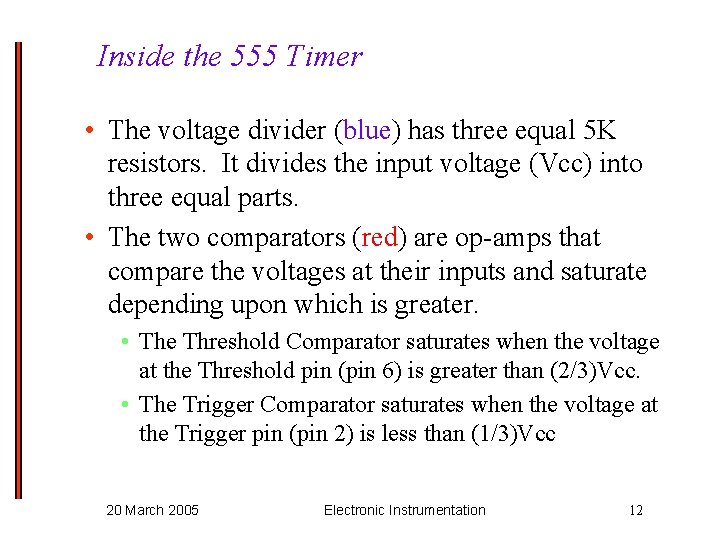 Inside the 555 Timer

• The voltage divider (blue) has three equal 5K resistors. It divides the input voltage (Vcc) into three equal parts.

• The two comparators (red) are op-amps that compare the voltages at their inputs and saturate depending upon which is greater.

• The Threshold Comparator saturates when the voltage at the Threshold pin (pin 6) is greater than (2/3)Vcc.

• The Trigger Comparator saturates when the voltage at the Trigger pin (pin 2) is less than (1/3)Vcc

20 March 2005 Electronic Instrumentation 12